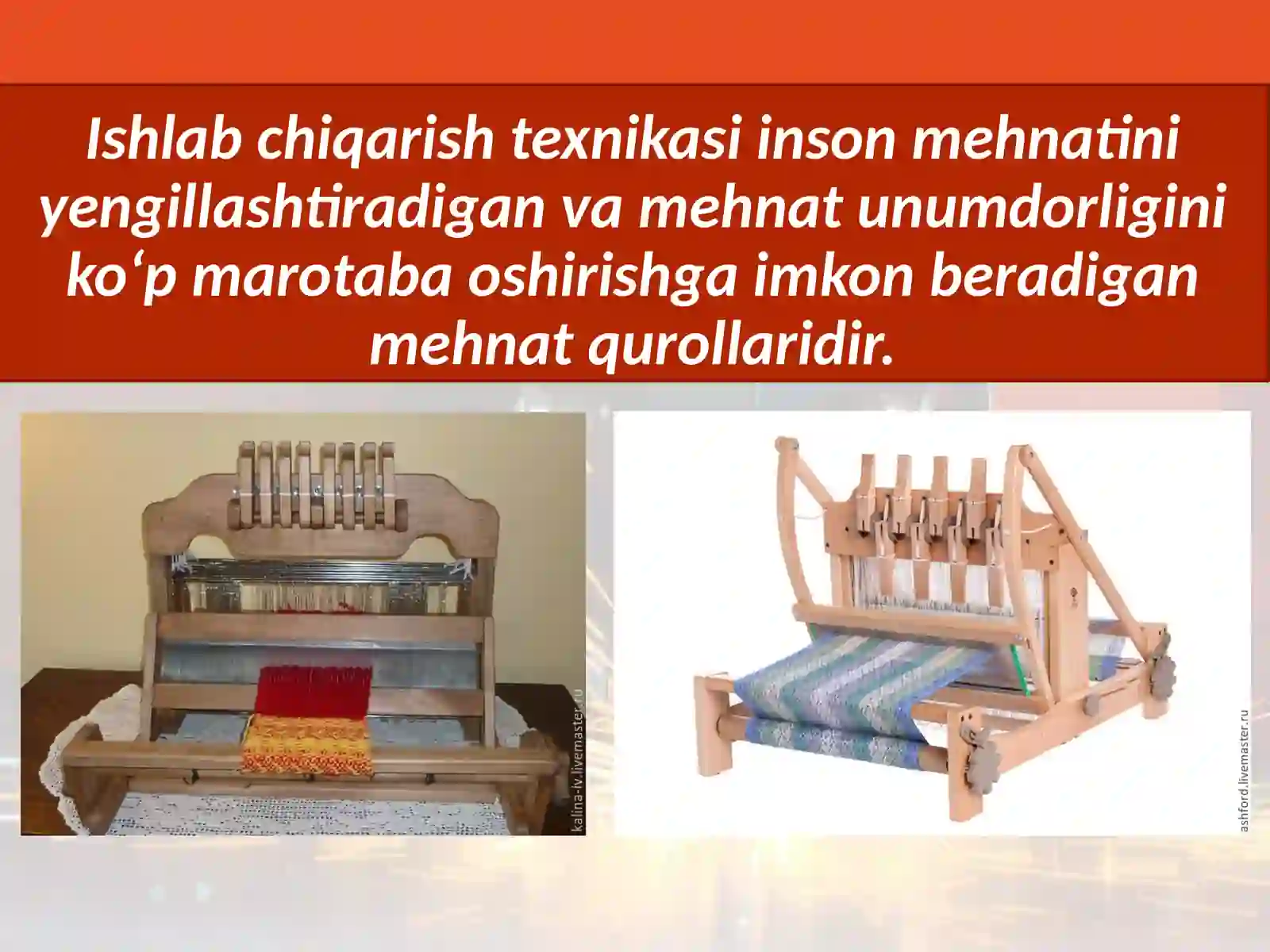 Ishlab chiqarish texnikasi inson mehnatini yengillashtiradigan va mehnat unumdorligini ko‘p marotaba oshirishga imkon beradigan mehnat qurollaridir.

kalina-iv.livemaster.ru

ashford.livemaster.ru